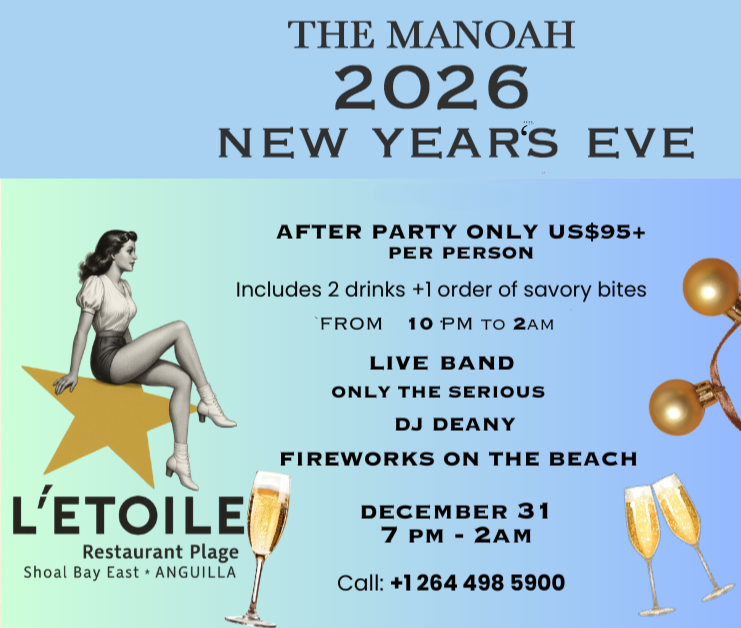 THE MANOAH
2026
NEW YEAR'S EVE

AFTER PARTY ONLY US$95+
PER PERSON

Includes 2 drinks +1 order of savory bites

`FROM 10 PM TO 2AM

LIVE BAND
ONLY THE SERIOUS
DJ DEANY
FIREWORKS ON THE BEACH

DECEMBER 31
7 PM - 2AM

Call: +1 264 498 5900

L'ETOILE
Restaurant Plage
Shoal Bay East * ANGUILLA